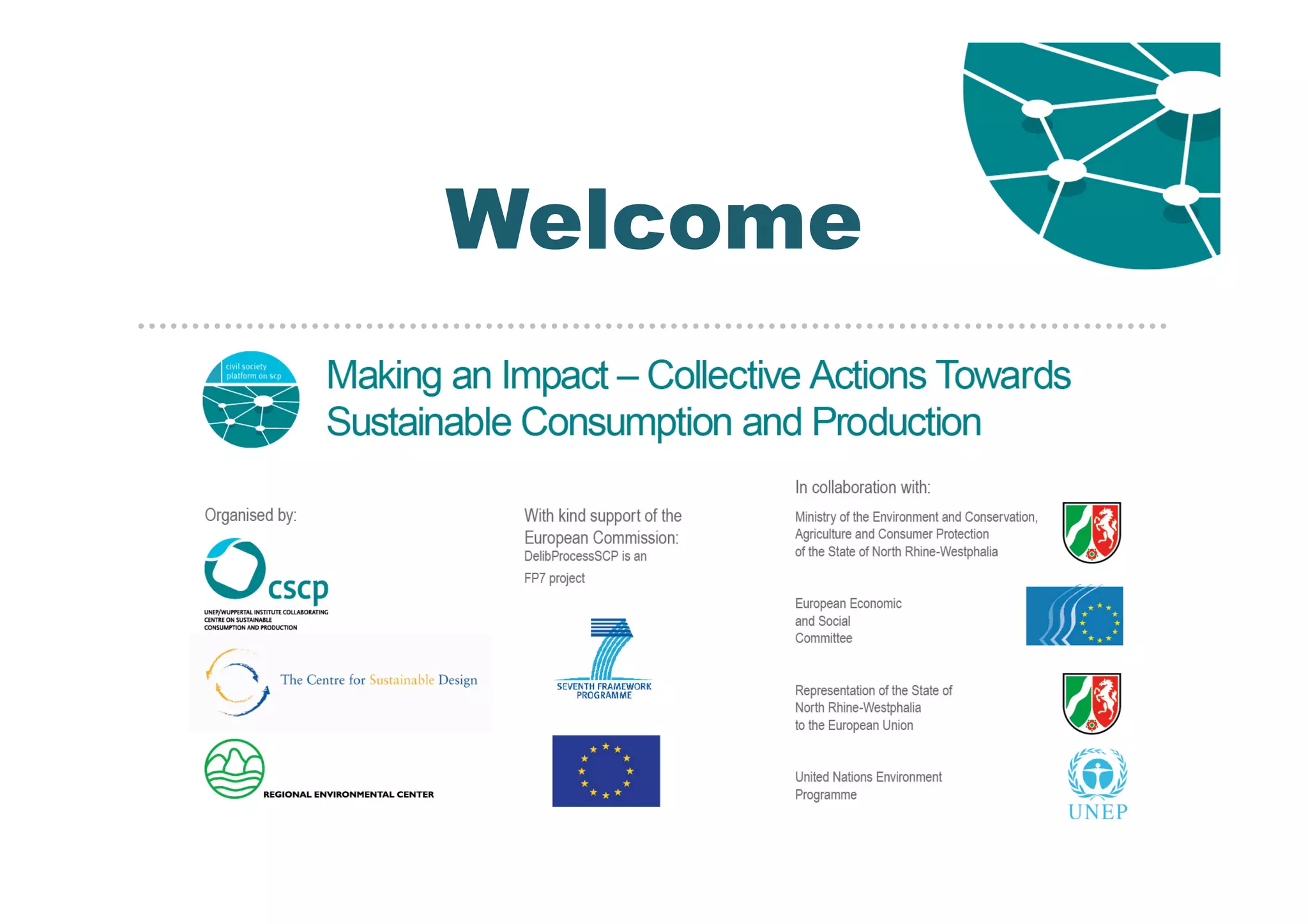 Welcome

civil society platform on scp

Making an Impact – Collective Actions Towards Sustainable Consumption and Production

Organised by:

cscp

UNEP/WUPPERTAL INSTITUTE COLLABORATING CENTRE ON SUSTAINABLE CONSUMPTION AND PRODUCTION

The Centre for Sustainable Design

REGIONAL ENVIRONMENTAL CENTER

With kind support of the European Commission:
DelibProcessSCP is an FP7 project

SEVENTH FRAMEWORK PROGRAMME

In collaboration with:

Ministry of the Environment and Conservation, Agriculture and Consumer Protection of the State of North Rhine-Westphalia

European Economic and Social Committee

Representation of the State of North Rhine-Westphalia to the European Union

United Nations Environment Programme

UNEP